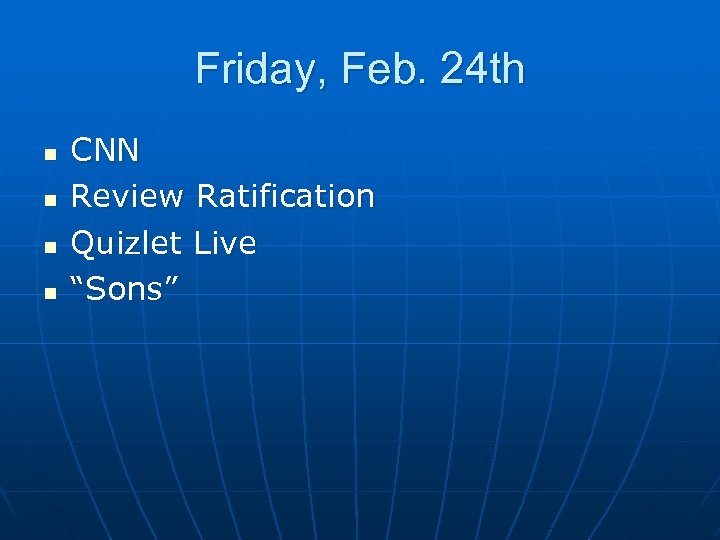 Friday, Feb. 24th

- CNN
- Review Ratification
- Quizlet Live
- “Sons”